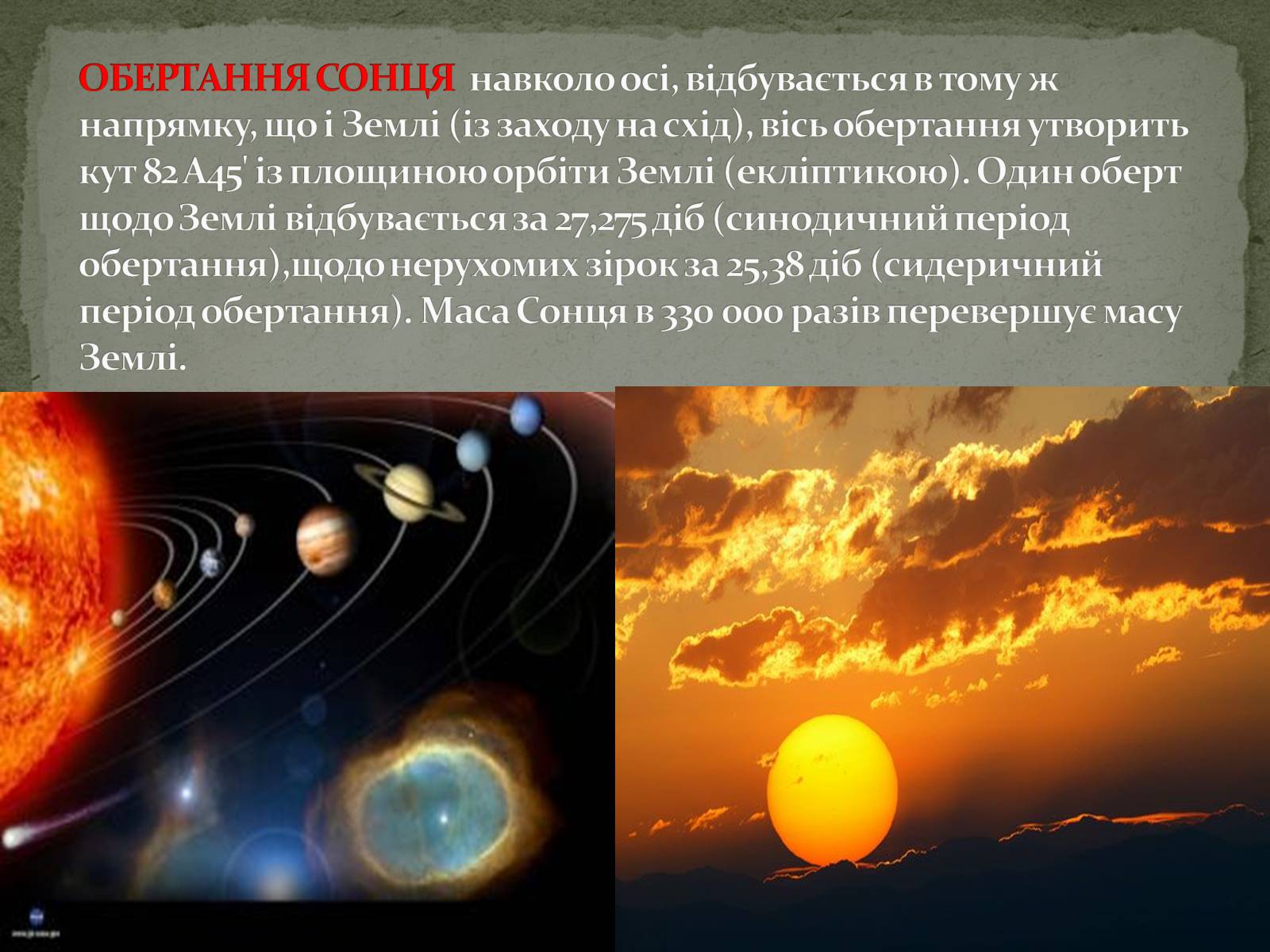 ОБЕРТАННЯ СОНЦЯ навколо осі, відбувається в тому ж напрямку, що і Землі (із заходу на схід), вісь обертання утворить кут 82 А45' із площиною орбіти Землі (екліптикою). Один оберт щодо Землі відбувається за 27,275 діб (синодичний період обертання),щодо нерухомих зірок за 25,38 діб (сидеричний період обертання). Маса Сонця в 330 000 разів перевершує масу Землі.